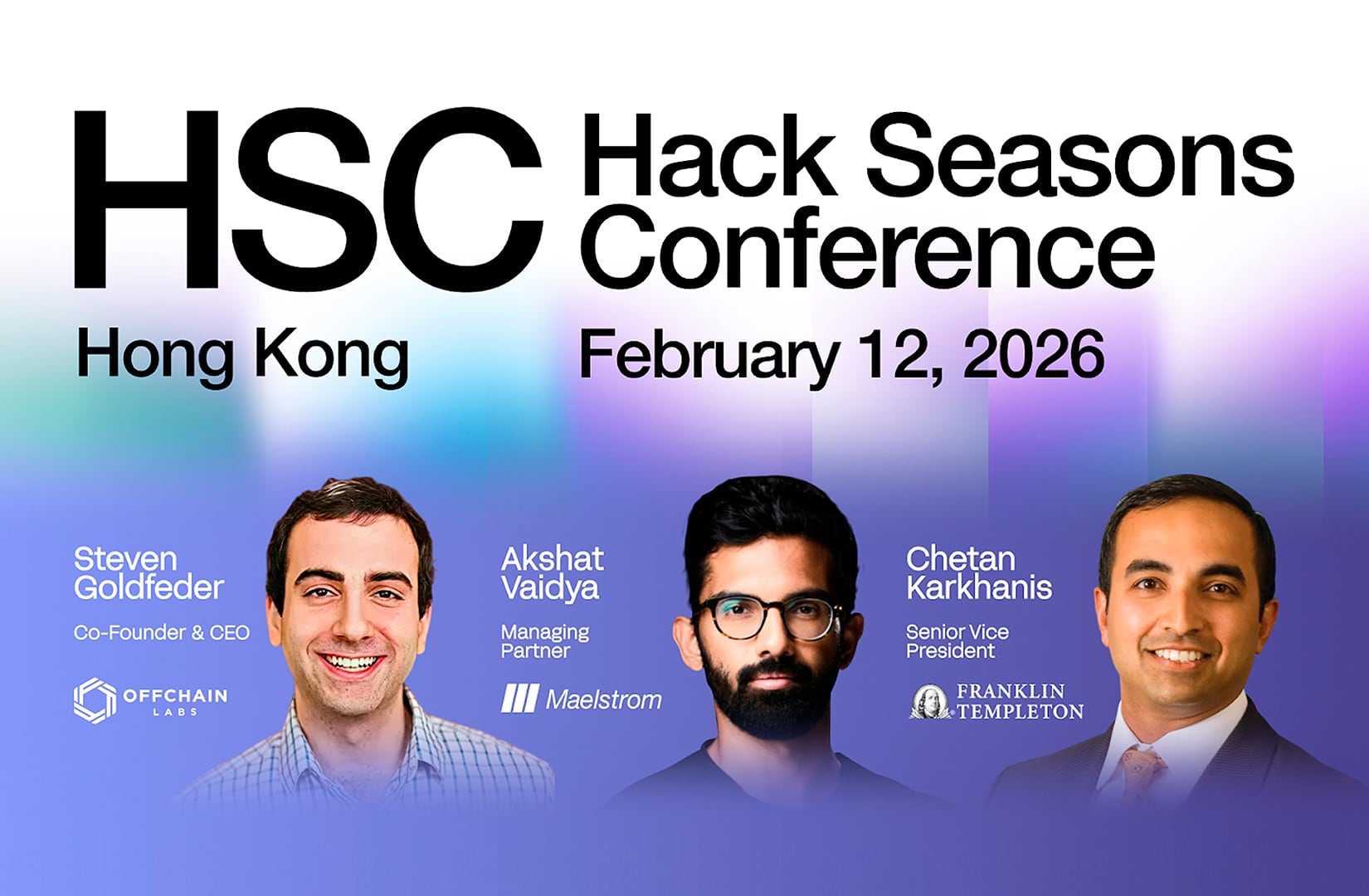 HSC Hack Seasons Conference

Hong Kong

February 12, 2026

Steven Goldfeder

Co-Founder & CEO

OFFCHAIN LABS

Akshat Vaidya

Managing Partner

Maelstrom

Chetan Karkhanis

Senior Vice President

FRANKLIN TEMPLETON